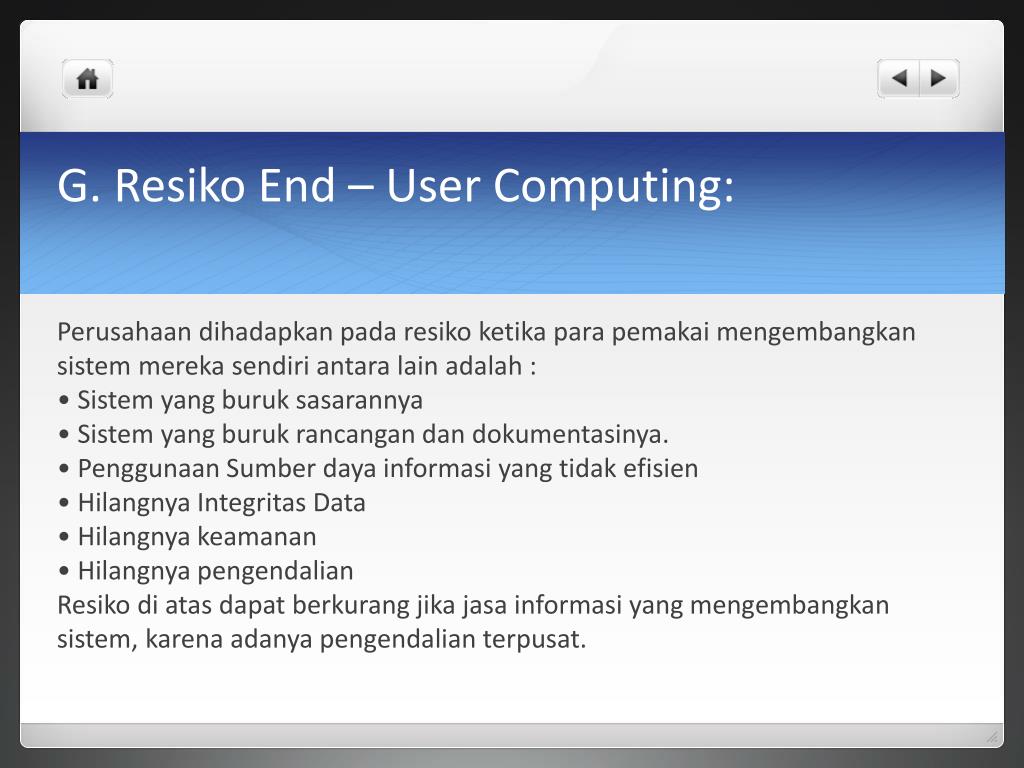 G. Resiko End – User Computing:

Perusahaan dihadapkan pada resiko ketika para pemakai mengembangkan sistem mereka sendiri antara lain adalah :
• Sistem yang buruk sasarannya
• Sistem yang buruk rancangan dan dokumentasinya.
• Penggunaan Sumber daya informasi yang tidak efisien
• Hilangnya Integritas Data
• Hilangnya keamanan
• Hilangnya pengendalian
Resiko di atas dapat berkurang jika jasa informasi yang mengembangkan sistem, karena adanya pengendalian terpusat.